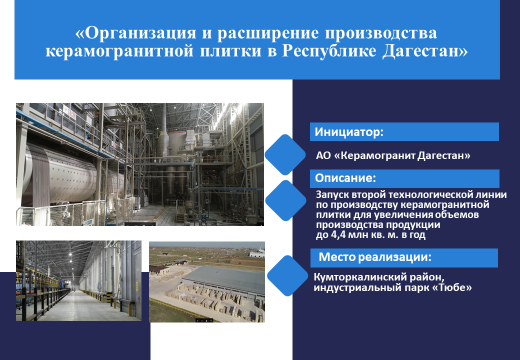 «Организация и расширение производства керамогранитной плитки в Республике Дагестан»

Инициатор:

АО «Керамогранит Дагестан»

Описание:

Запуск второй технологической линии по производству керамогранитной плитки для увеличения объемов производства продукции до 4,4 млн кв. м. в год

Место реализации:

Кумторкалинский район, индустриальный парк «Тюбе»